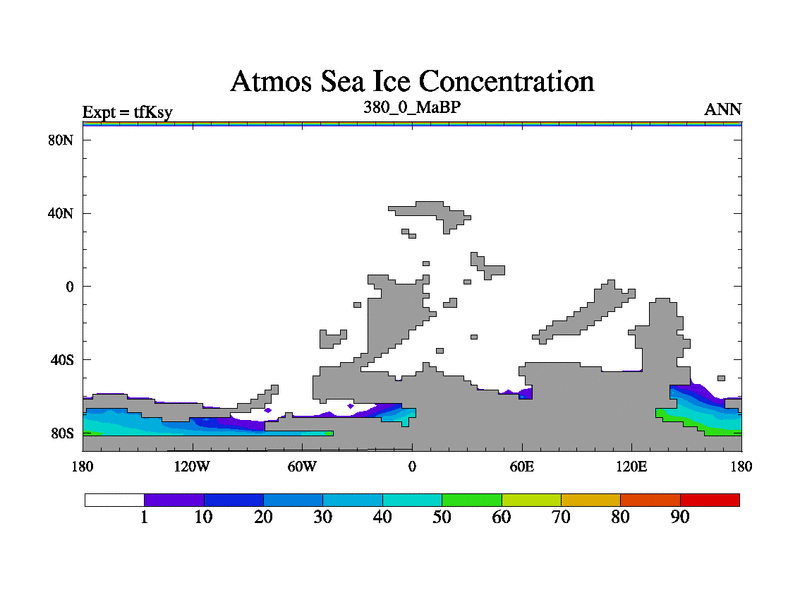 Atmos Sea Ice Concentration

Expt = tfKsy

380_0_MaBP

ANN

80N

40N

0

40S

80S

180

120W

60W

0

60E

120E

180

1

10

20

30

40

50

60

70

80

90